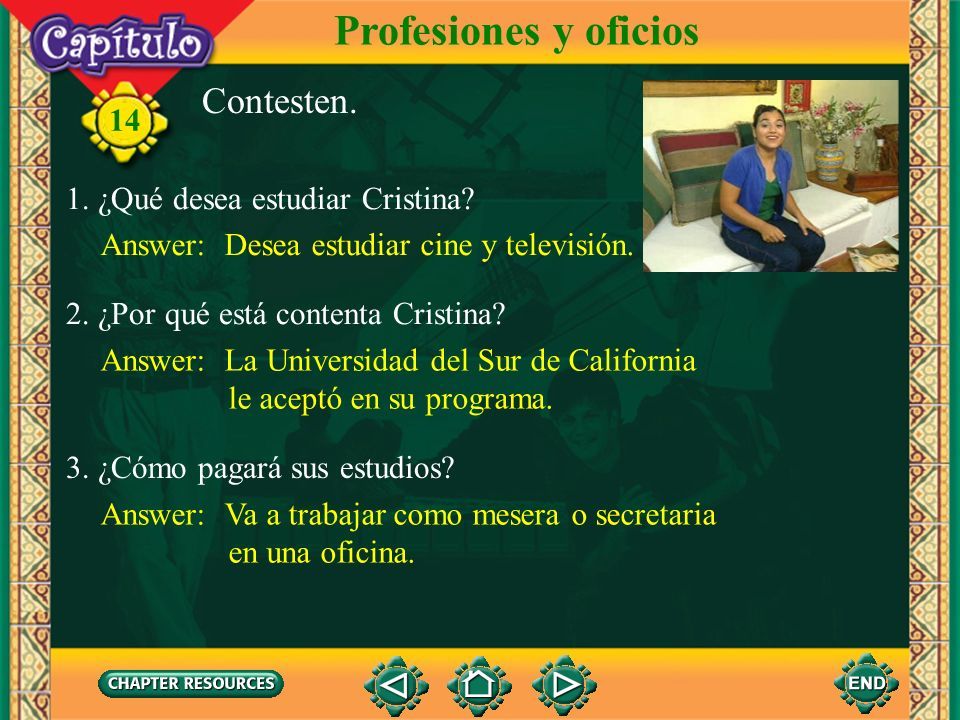 Capítulo

14

Profesiones y oficios

Contesten.

1. ¿Qué desea estudiar Cristina?

Answer: Desea estudiar cine y televisión.

2. ¿Por qué está contenta Cristina?

Answer: La Universidad del Sur de California le aceptó en su programa.

3. ¿Cómo pagará sus estudios?

Answer: Va a trabajar como mesera o secretaria en una oficina.

CHAPTER RESOURCES

END